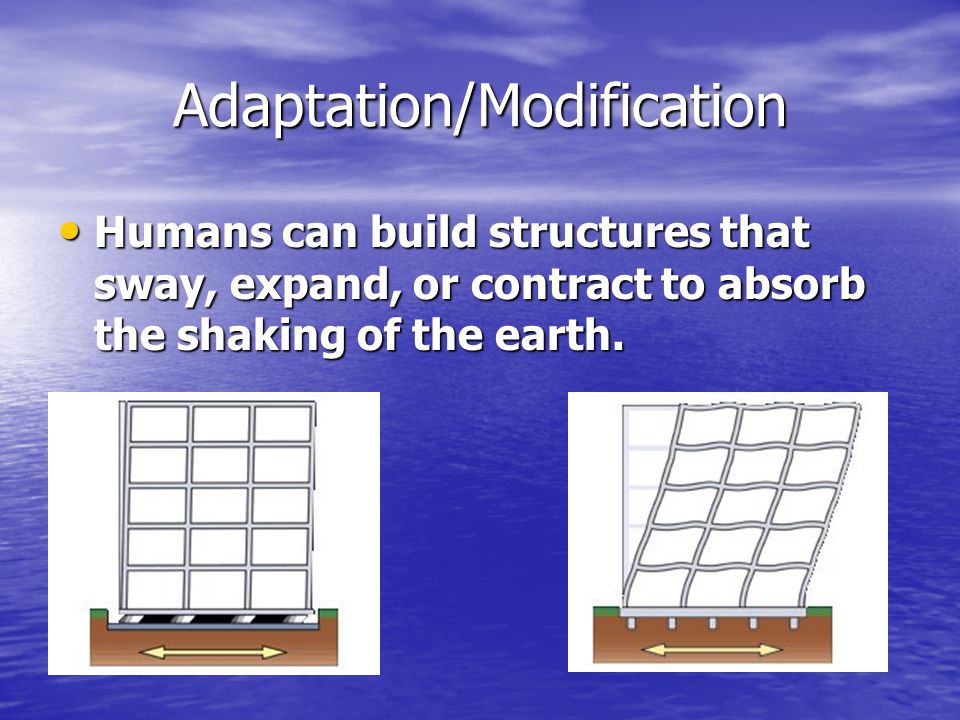 Adaptation/Modification

• Humans can build structures that sway, expand, or contract to absorb the shaking of the earth.